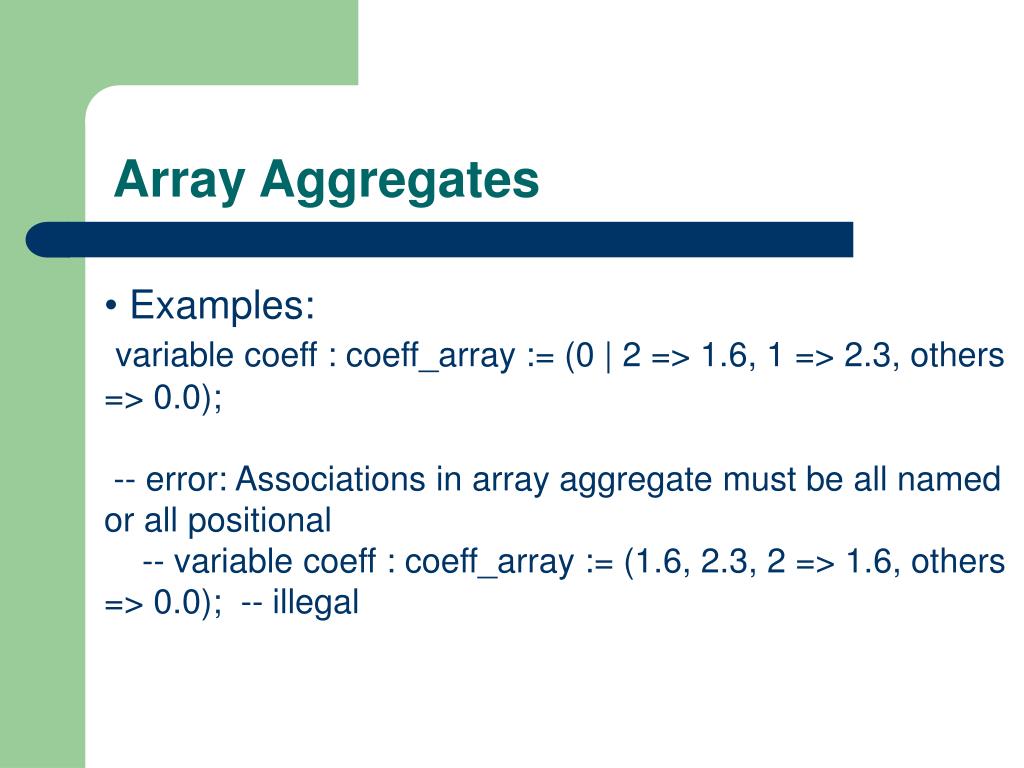 Array Aggregates

• Examples:
variable coeff : coeff_array := (0 | 2 => 1.6, 1 => 2.3, others => 0.0);

-- error: Associations in array aggregate must be all named or all positional
-- variable coeff : coeff_array := (1.6, 2.3, 2 => 1.6, others => 0.0); -- illegal